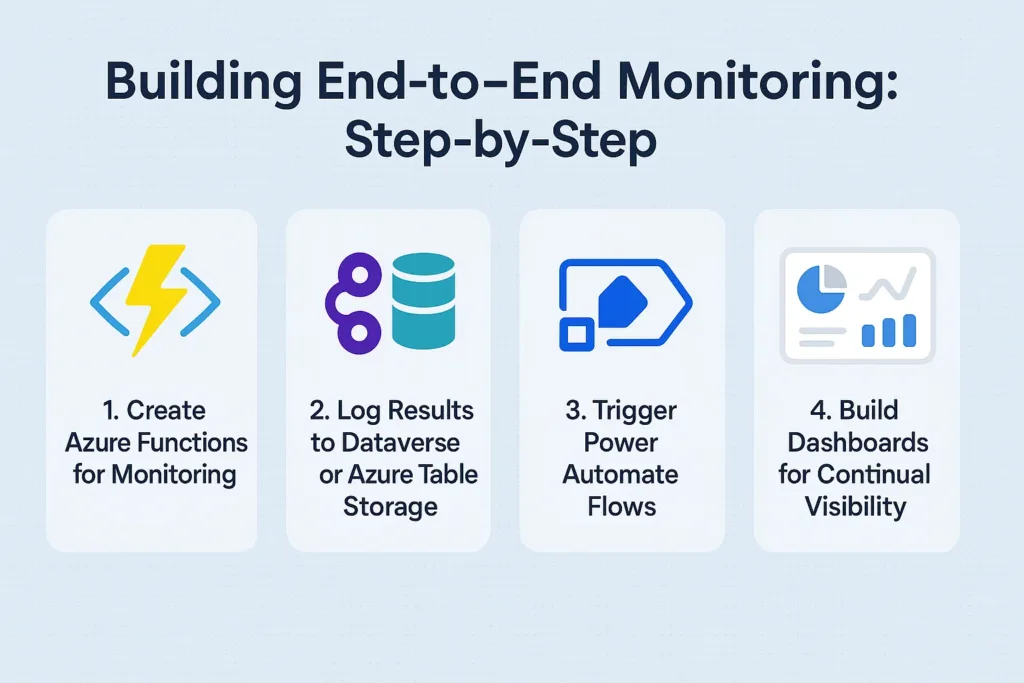 Building End-to-End Monitoring: Step-by-Step

1. Create Azure Functions for Monitoring

2. Log Results to Dataverse or Azure Table Storage

3. Trigger Power Automate Flows

4. Build Dashboards for Continual Visibility